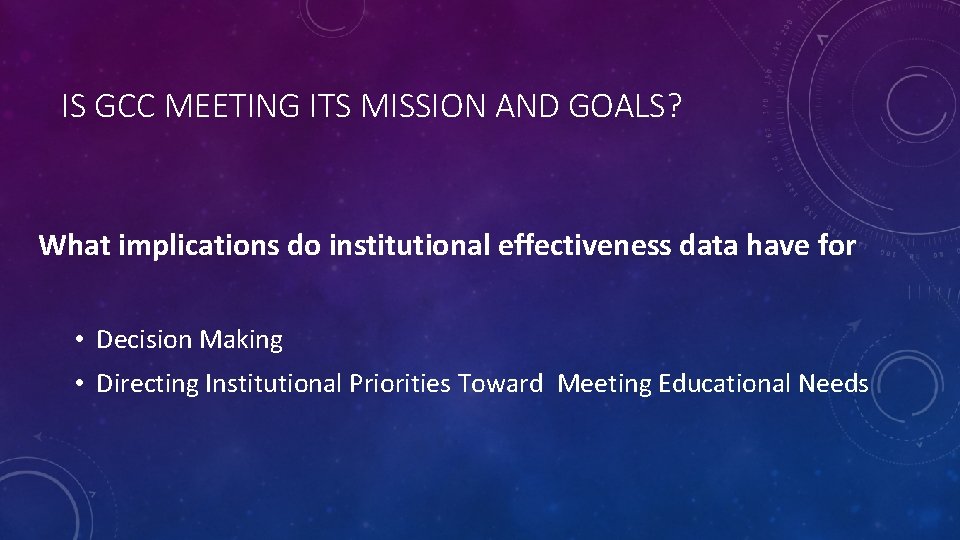 IS GCC MEETING ITS MISSION AND GOALS?

What implications do institutional effectiveness data have for

• Decision Making
• Directing Institutional Priorities Toward Meeting Educational Needs